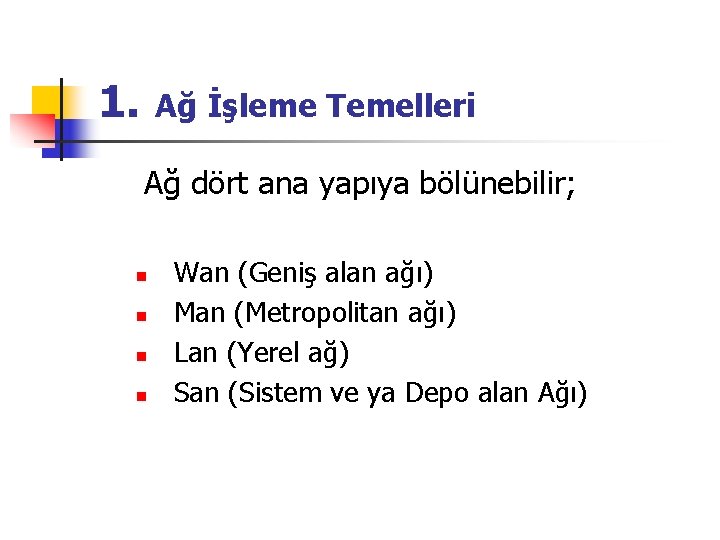 1. Ağ İşleme Temelleri

Ağ dört ana yapıya bölünebilir;

- Wan (Geniş alan ağı)
- Man (Metropolitan ağı)
- Lan (Yerel ağ)
- San (Sistem ve ya Depo alan Ağı)